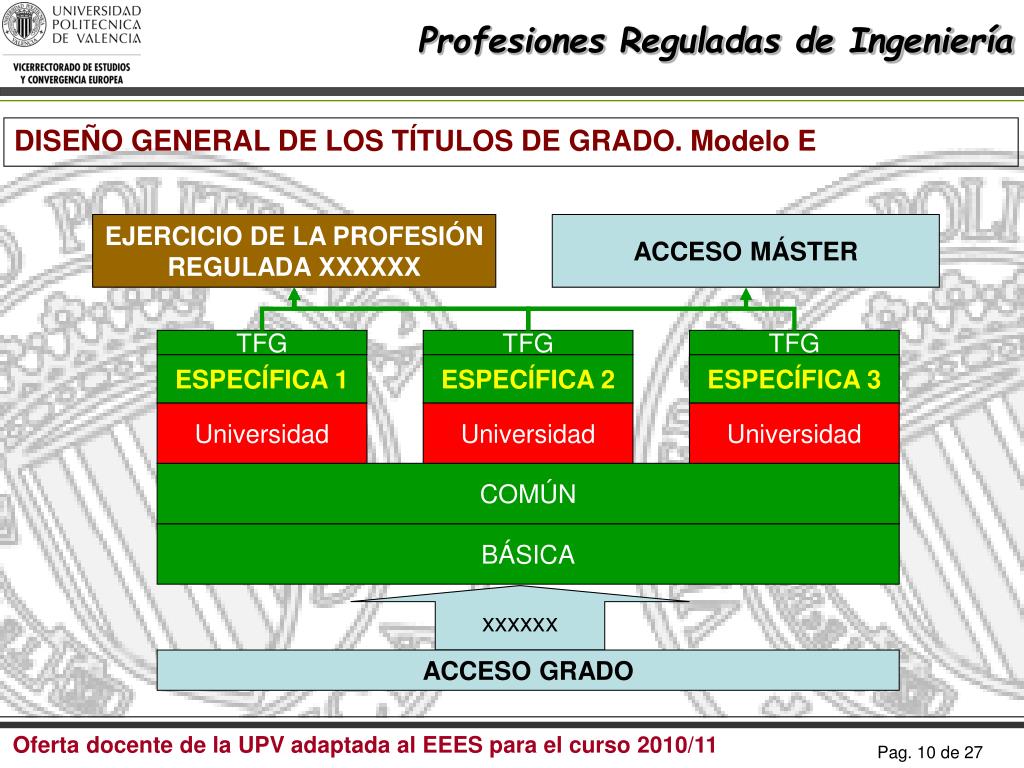 UNIVERSIDAD POLITECNICA DE VALENCIA

VICERRECTORADO DE ESTUDIOS Y CONVERGENCIA EUROPEA

Profesiones Reguladas de Ingeniería

DISEÑO GENERAL DE LOS TÍTULOS DE GRADO. Modelo E

EJERCICIO DE LA PROFESIÓN REGULADA XXXXXX

ACCESO MÁSTER

TFG
ESPECÍFICA 1
Universidad

TFG
ESPECÍFICA 2
Universidad

TFG
ESPECÍFICA 3
Universidad

COMÚN

BÁSICA

xxxxxx

ACCESO GRADO

Oferta docente de la UPV adaptada al EEES para el curso 2010/11

Pag. 10 de 27